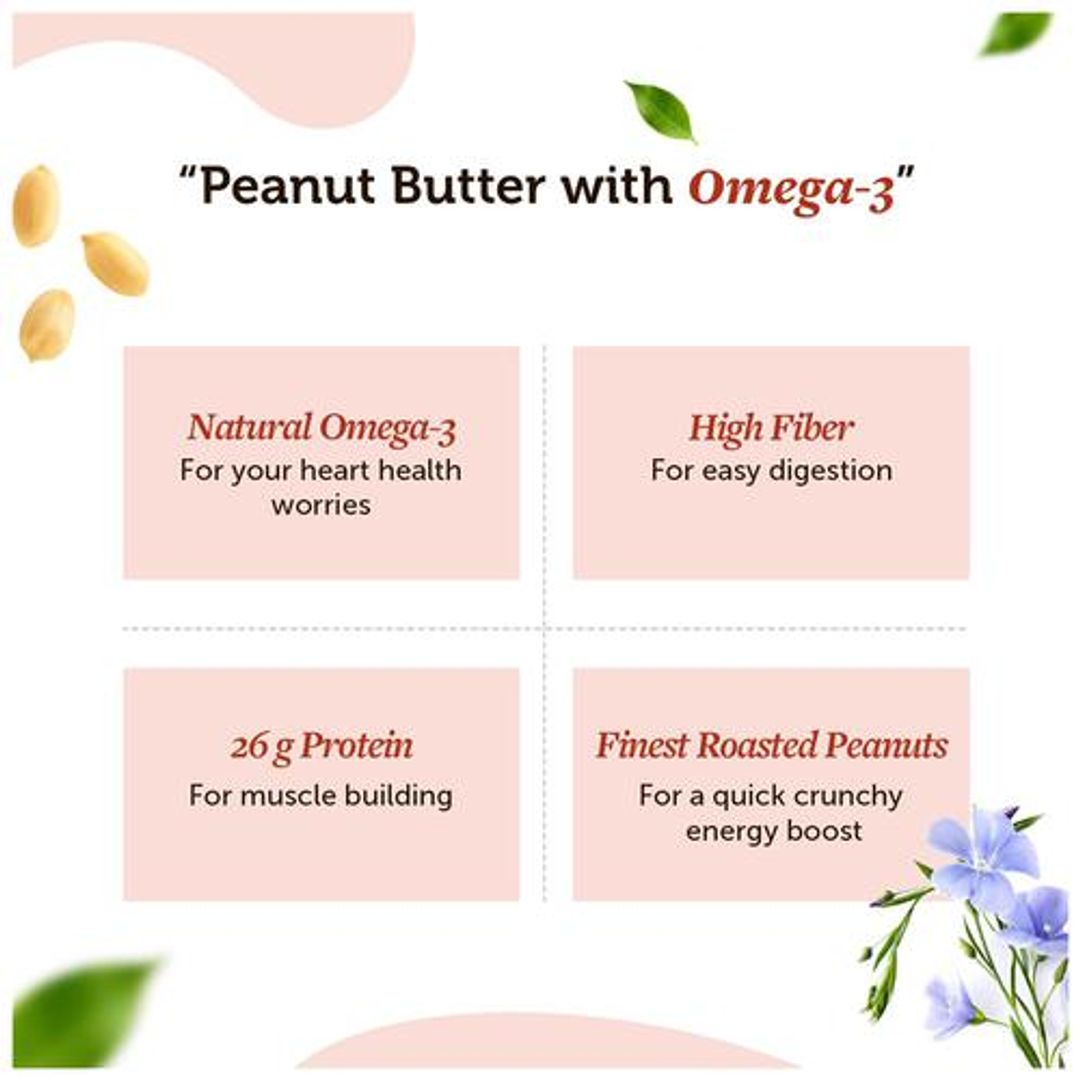 "Peanut Butter with Omega-3"

Natural Omega-3
For your heart health worries

High Fiber
For easy digestion

26 g Protein
For muscle building

Finest Roasted Peanuts
For a quick crunchy energy boost